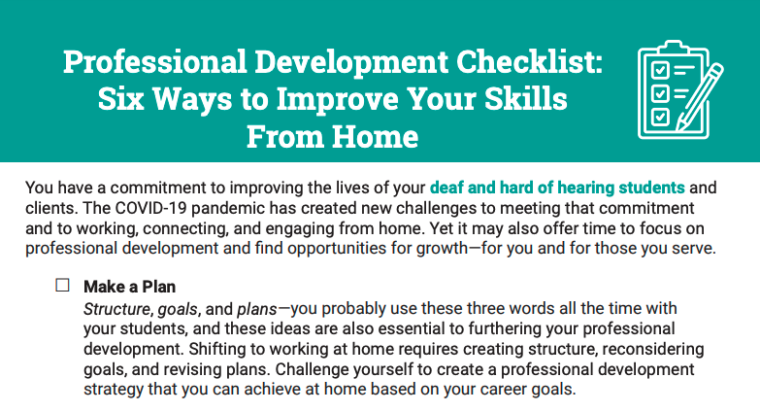 Professional Development Checklist: Six Ways to Improve Your Skills From Home

You have a commitment to improving the lives of your deaf and hard of hearing students and clients. The COVID-19 pandemic has created new challenges to meeting that commitment and to working, connecting, and engaging from home. Yet it may also offer time to focus on professional development and find opportunities for growth—for you and for those you serve.

☐ Make a Plan
Structure, goals, and plans—you probably use these three words all the time with your students, and these ideas are also essential to furthering your professional development. Shifting to working at home requires creating structure, reconsidering goals, and revising plans. Challenge yourself to create a professional development strategy that you can achieve at home based on your career goals.